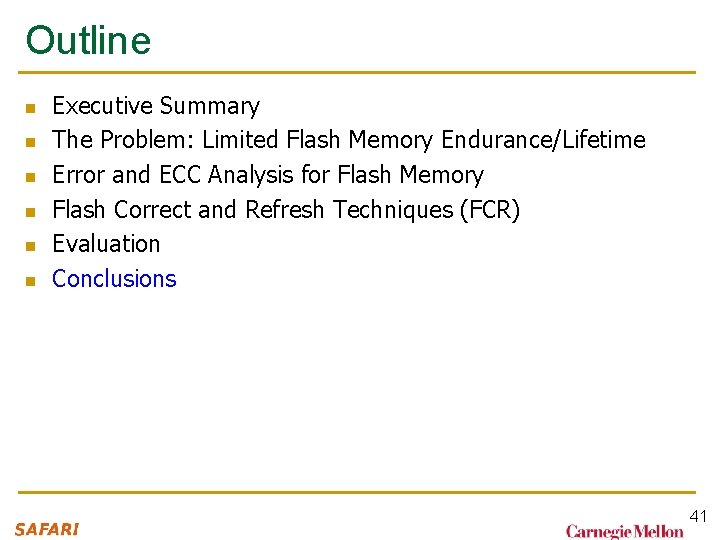 Outline

- Executive Summary
- The Problem: Limited Flash Memory Endurance/Lifetime
- Error and ECC Analysis for Flash Memory
- Flash Correct and Refresh Techniques (FCR)
- Evaluation
- Conclusions

41

SAFARI

Carnegie Mellon